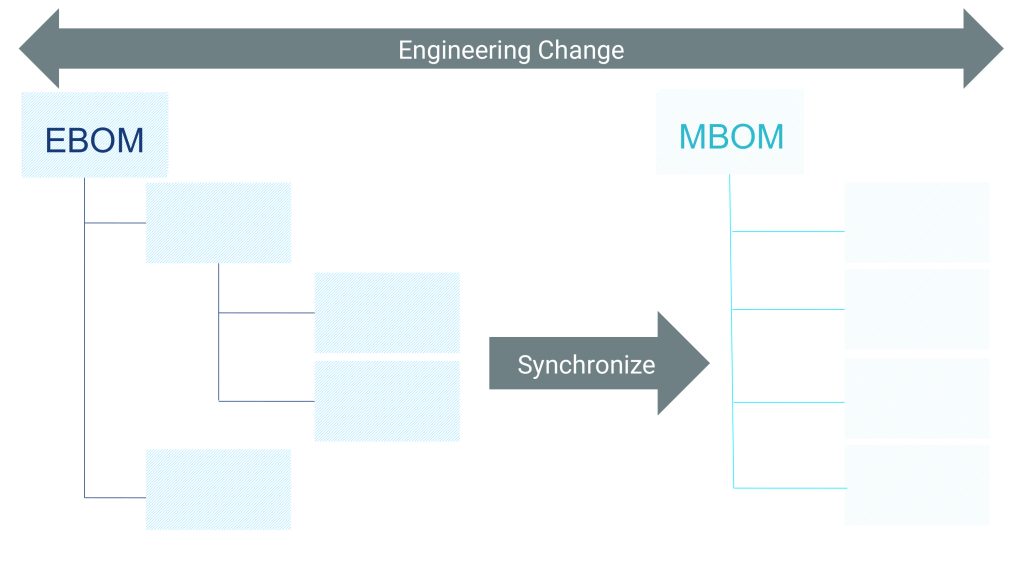 Engineering Change

EBOM

MBOM

Synchronize